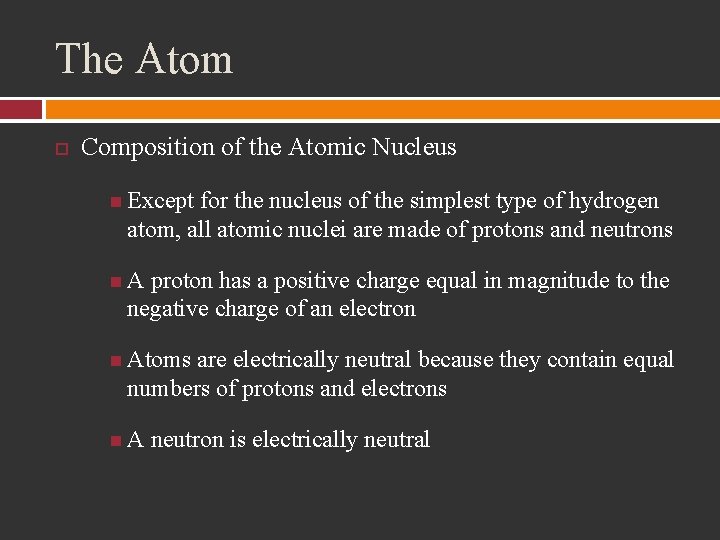 The Atom

Composition of the Atomic Nucleus

Except for the nucleus of the simplest type of hydrogen atom, all atomic nuclei are made of protons and neutrons

A proton has a positive charge equal in magnitude to the negative charge of an electron

Atoms are electrically neutral because they contain equal numbers of protons and electrons

A neutron is electrically neutral